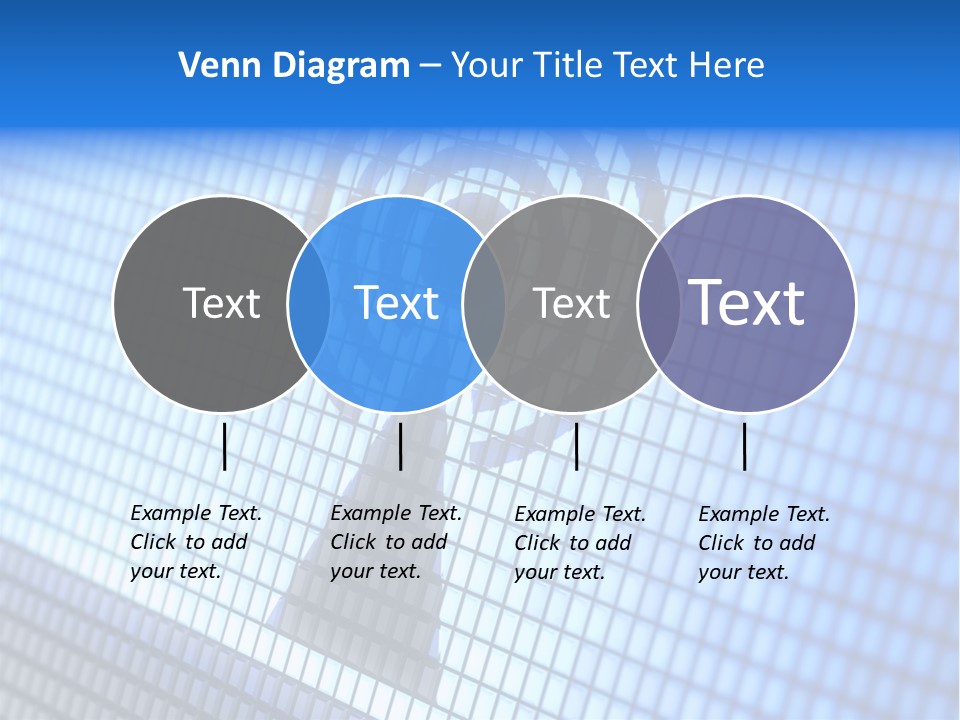 Venn Diagram – Your Title Text Here

Text

Text

Text

Text

Example Text. Click to add your text.

Example Text. Click to add your text.

Example Text. Click to add your text.

Example Text. Click to add your text.